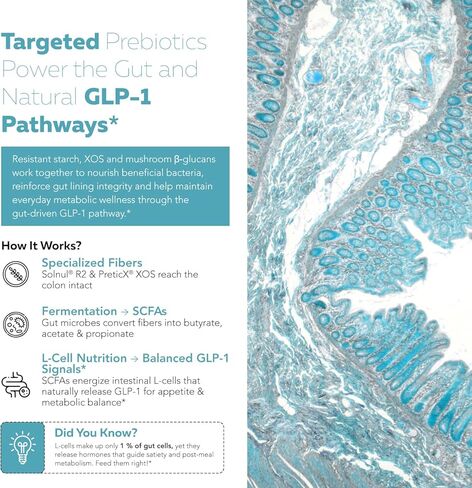 Targeted Prebiotics Power the Gut and Natural GLP-1 Pathways*

Resistant starch, XOS and mushroom β-glucans work together to nourish beneficial bacteria, reinforce gut lining integrity and help maintain everyday metabolic wellness through the gut-driven GLP-1 pathway.*

How It Works?

Specialized Fibers
Solnul® R2 & PreticX® XOS reach the colon intact

Fermentation → SCFAs
Gut microbes convert fibers into butyrate, acetate & propionate

L-Cell Nutrition → Balanced GLP-1 Signals*
SCFAs energize intestinal L-cells that naturally release GLP-1 for appetite & metabolic balance*

Did You Know?
L-cells make up only 1 % of gut cells, yet they release hormones that guide satiety and post-meal metabolism. Feed them right!*